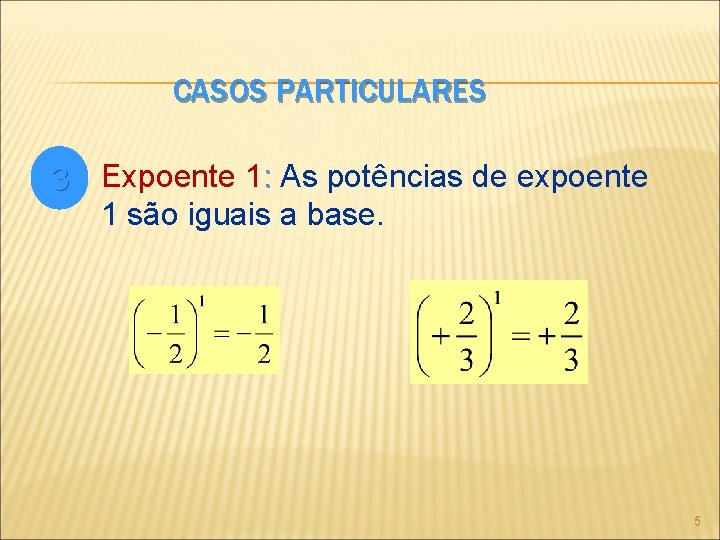 CASOS PARTICULARES

3 Expoente 1: As potências de expoente 1 são iguais a base.

$\left(-\frac{1}{2}\right)^1 = -\frac{1}{2}$

$\left(+\frac{2}{3}\right)^1 = +\frac{2}{3}$

5